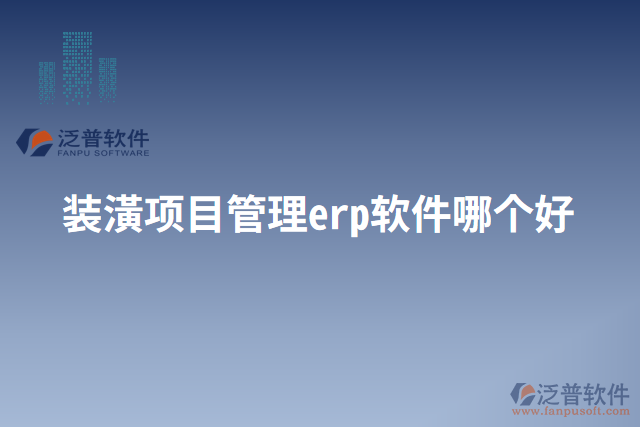 泛普软件
FANPU SOFTWARE

装潢项目管理erp软件哪个好

泛普软件
www.fanpusoft.com